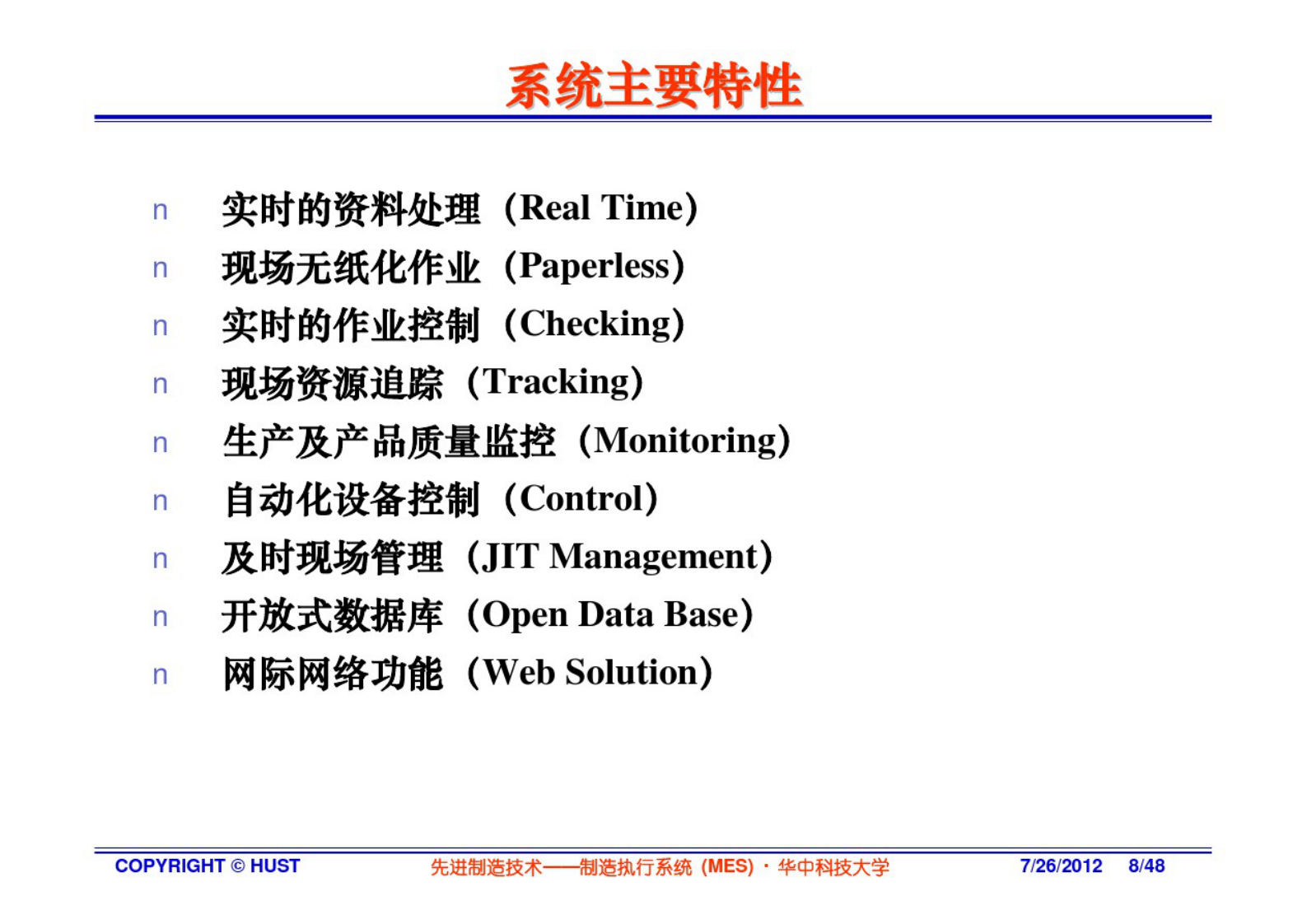 系统主要特性

n 实时的资料处理（Real Time）

n 现场无纸化作业（Paperless）

n 实时的作业控制（Checking）

n 现场资源追踪（Tracking）

n 生产及产品质量监控（Monitoring）

n 自动化设备控制（Control）

n 及时现场管理（JIT Management）

n 开放式数据库（Open Data Base）

n 网际网络功能（Web Solution）

COPYRIGHT © HUST 先进制造技术——制造执行系统（MES）· 华中科技大学 7/26/2012 8/48